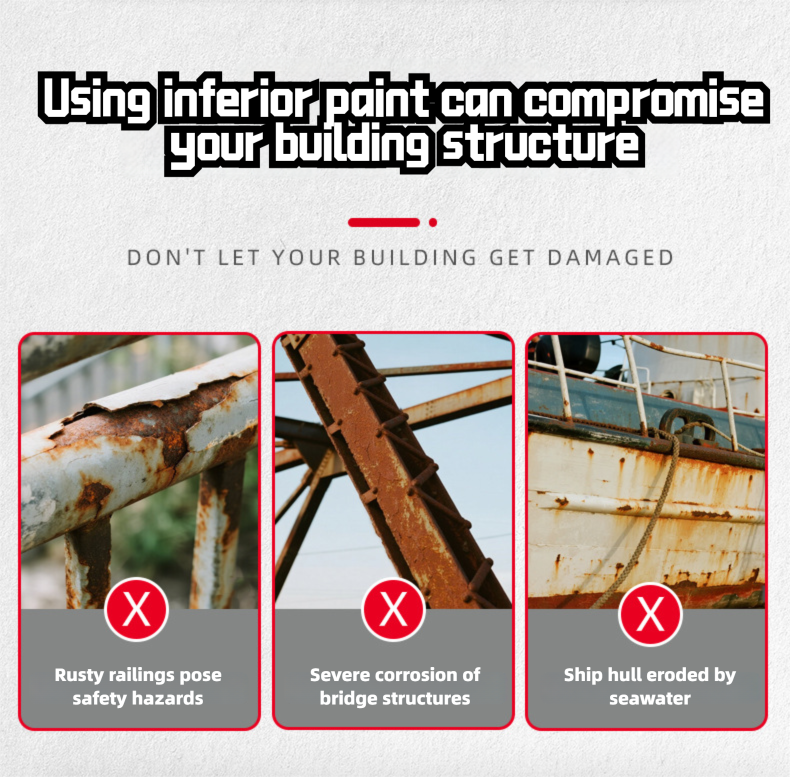 Using inferior paint can compromise your building structure

DON'T LET YOUR BUILDING GET DAMAGED

X

Rusty railings pose safety hazards

X

Severe corrosion of bridge structures

X

Ship hull eroded by seawater